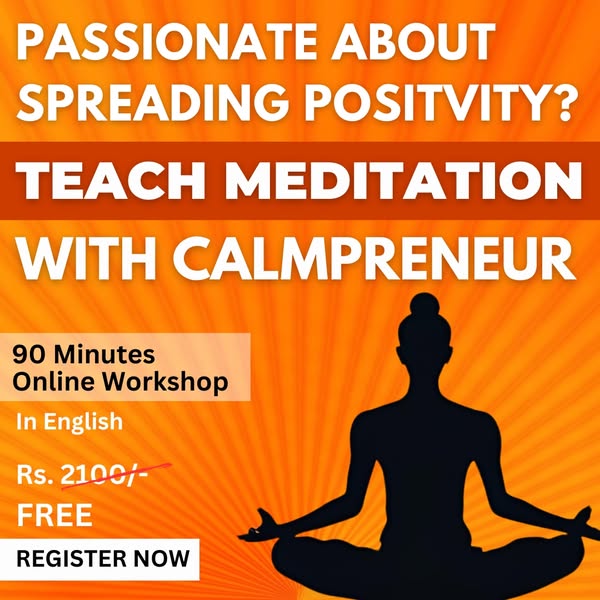 PASSIONATE ABOUT SPREADING POSITVITY?

TEACH MEDITATION

WITH CALMPRENEUR

90 Minutes
Online Workshop

In English

Rs. 2100/-

FREE

REGISTER NOW